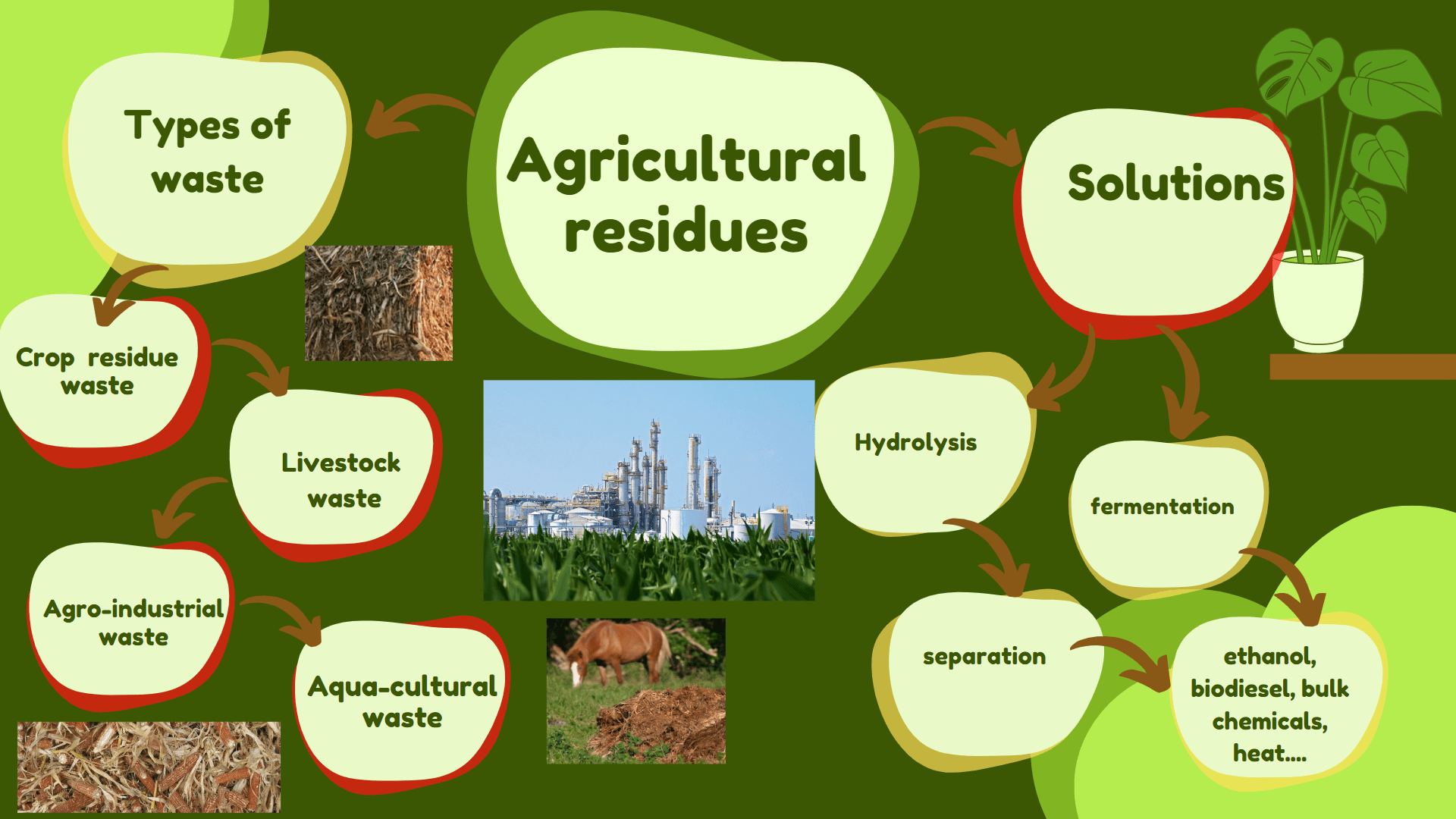 Agricultural residues

Types of waste

Crop residue waste

Livestock waste

Agro-industrial waste

Aqua-cultural waste

Solutions

Hydrolysis

fermentation

separation

ethanol, biodiesel, bulk chemicals, heat....